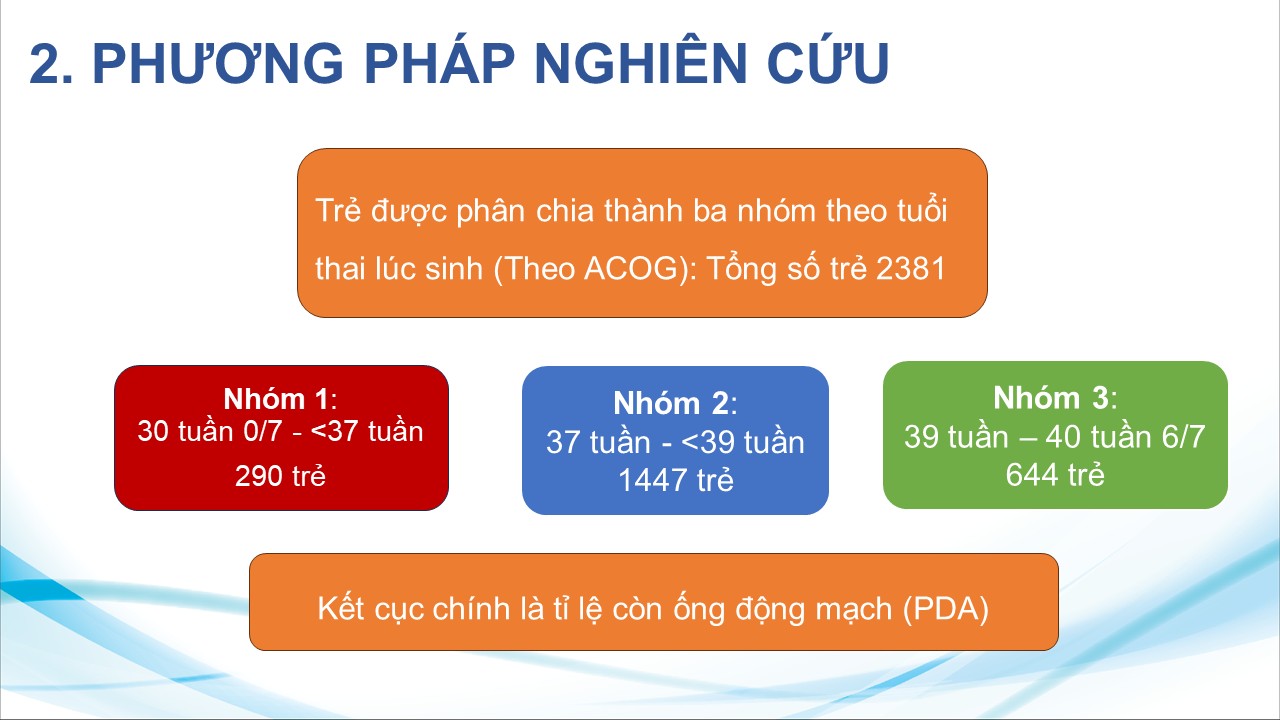 2. PHƯƠNG PHÁP NGHIÊN CỨU

Trẻ được phân chia thành ba nhóm theo tuổi thai lúc sinh (Theo ACOG): Tổng số trẻ 2381

Nhóm 1:
30 tuần 0/7 - <37 tuần
290 trẻ

Nhóm 2:
37 tuần - <39 tuần
1447 trẻ

Nhóm 3:
39 tuần – 40 tuần 6/7
644 trẻ

Kết cục chính là tỉ lệ còn ống động mạch (PDA)